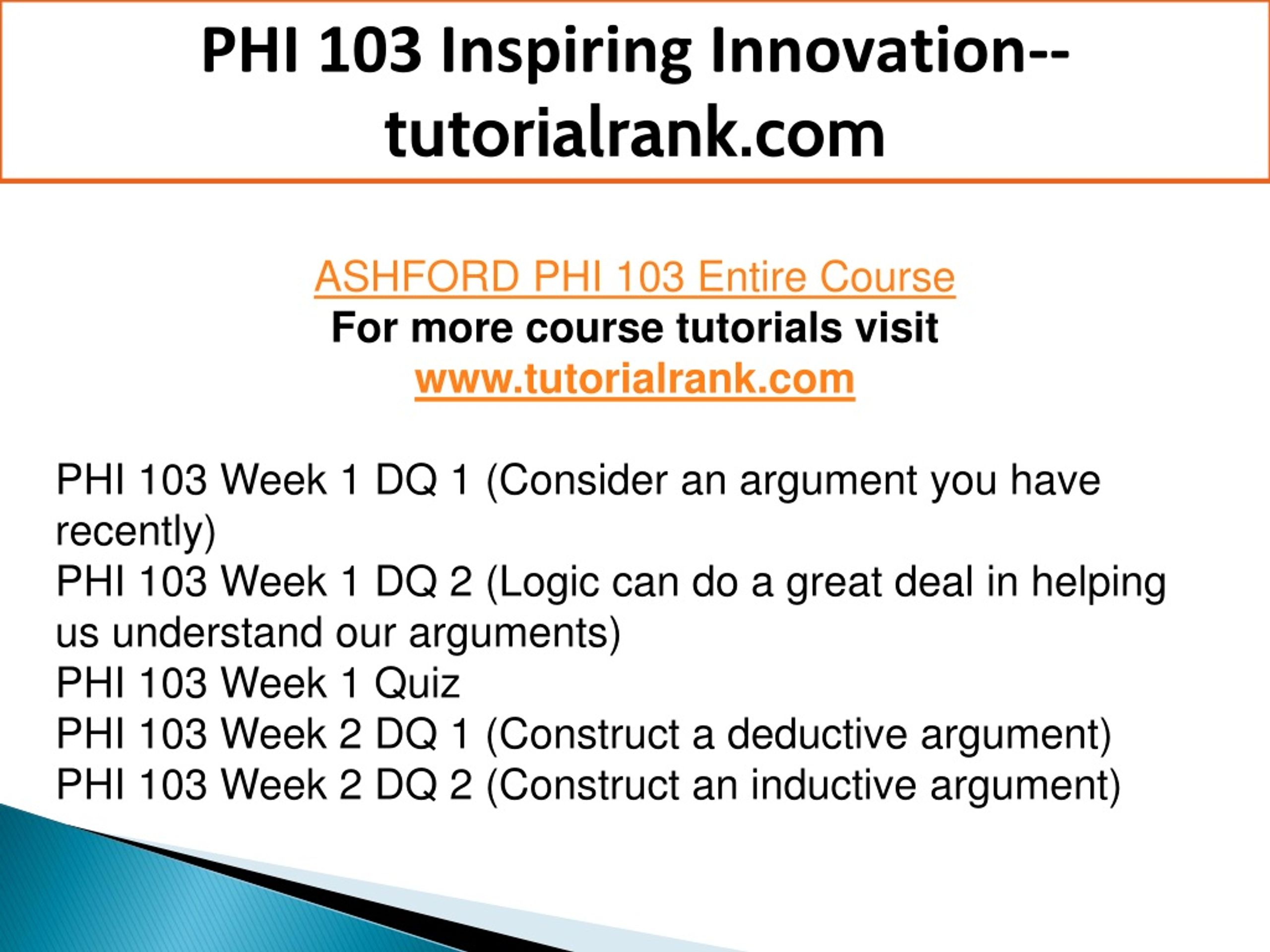 PHI 103 Inspiring Innovation--tutorialrank.com

ASHFORD PHI 103 Entire Course
For more course tutorials visit
www.tutorialrank.com

PHI 103 Week 1 DQ 1 (Consider an argument you have recently)
PHI 103 Week 1 DQ 2 (Logic can do a great deal in helping us understand our arguments)
PHI 103 Week 1 Quiz
PHI 103 Week 2 DQ 1 (Construct a deductive argument)
PHI 103 Week 2 DQ 2 (Construct an inductive argument)